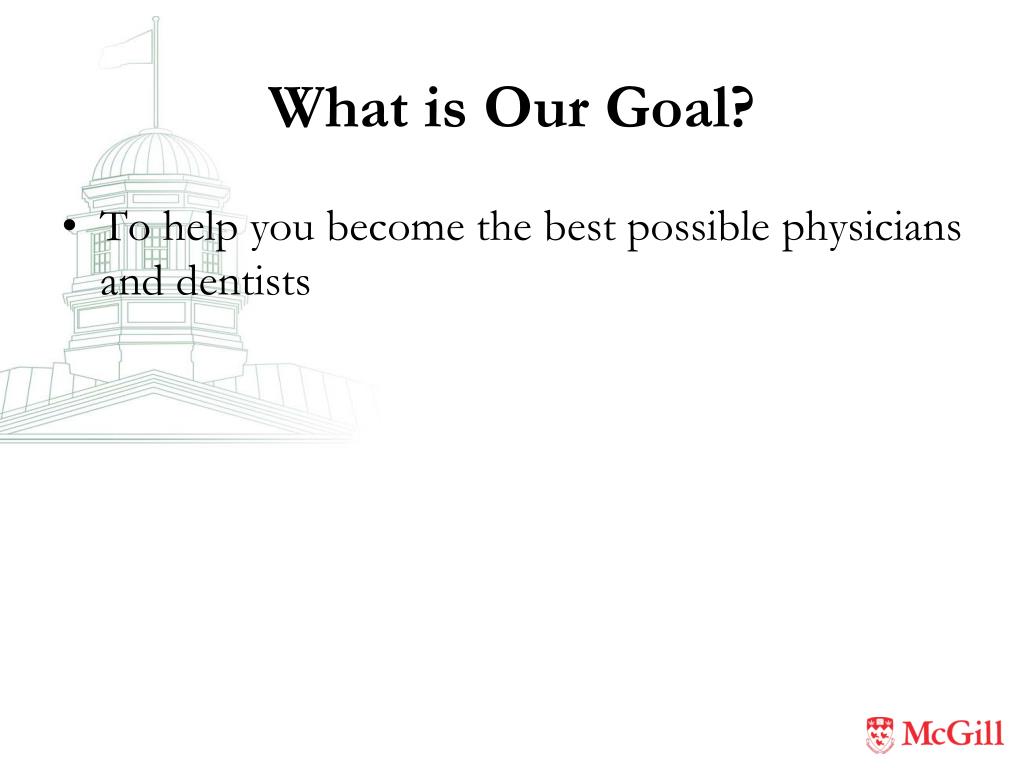 What is Our Goal?

• To help you become the best possible physicians and dentists

McGill